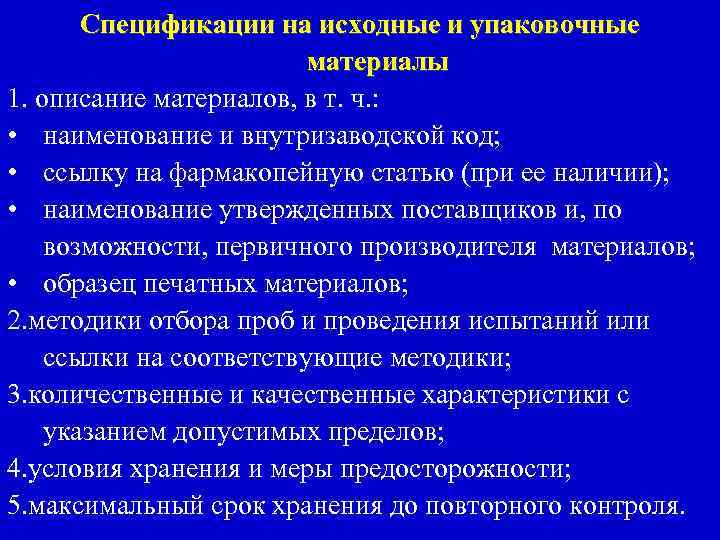 Спецификации на исходные и упаковочные материалы

1. описание материалов, в т. ч.:
• наименование и внутризаводской код;
• ссылку на фармакопейную статью (при ее наличии);
• наименование утвержденных поставщиков и, по возможности, первичного производителя материалов;
• образец печатных материалов;
2.методики отбора проб и проведения испытаний или ссылки на соответствующие методики;
3.количественные и качественные характеристики с указанием допустимых пределов;
4.условия хранения и меры предосторожности;
5.максимальный срок хранения до повторного контроля.